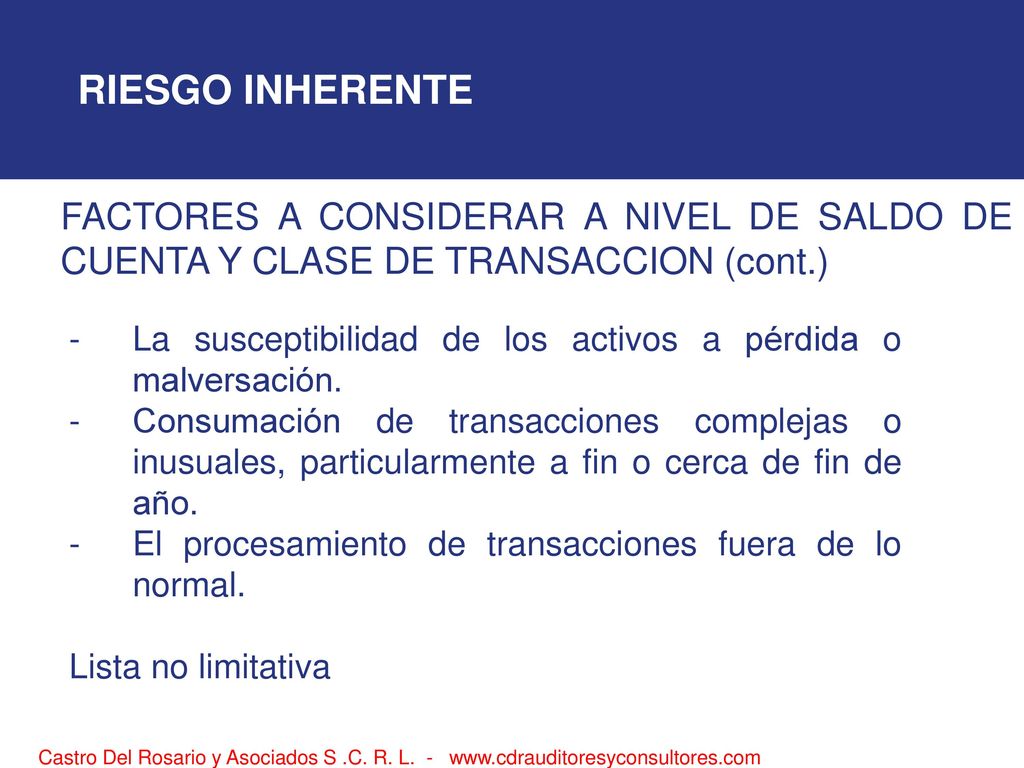 RIESGO INHERENTE

FACTORES A CONSIDERAR A NIVEL DE SALDO DE CUENTA Y CLASE DE TRANSACCION (cont.)

- La susceptibilidad de los activos a pérdida o malversación.
- Consumación de transacciones complejas o inusuales, particularmente a fin o cerca de fin de año.
- El procesamiento de transacciones fuera de lo normal.

Lista no limitativa

Castro Del Rosario y Asociados S .C. R. L. - www.cdrauditoresyconsultores.com